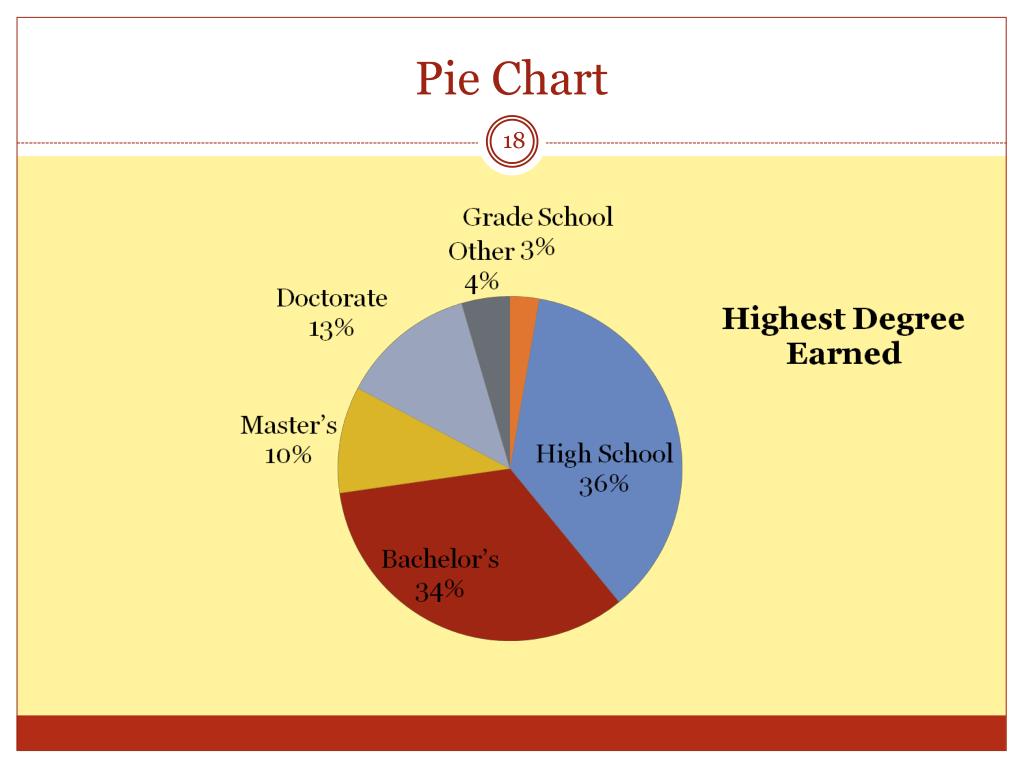 Pie Chart

18

Grade School 3%

Other 4%

Doctorate 13%

Master's 10%

High School 36%

Bachelor's 34%

Highest Degree Earned